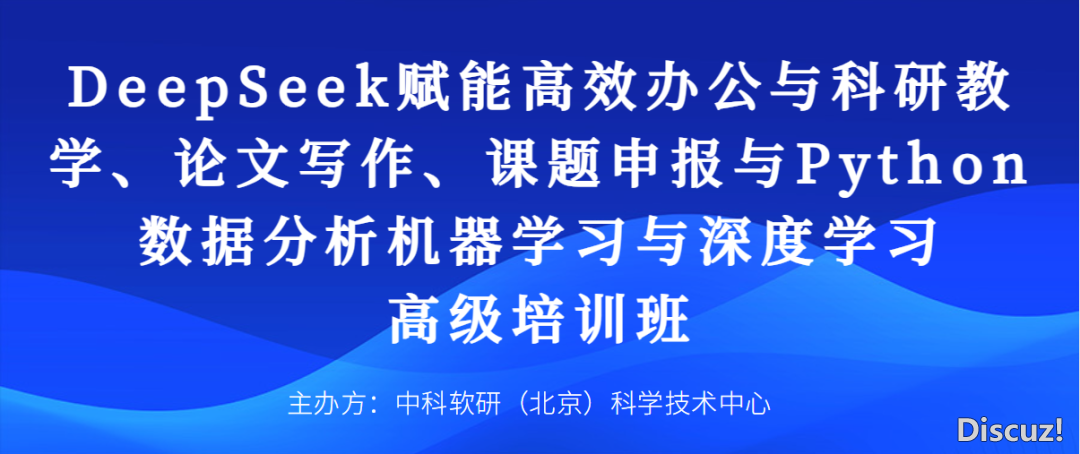 DeepSeek赋能高效办公与科研教学、论文写作、课题申报与Python数据分析机器学习与深度学习高级培训班

主办方：中科软研（北京）科学技术中心

Discuz!